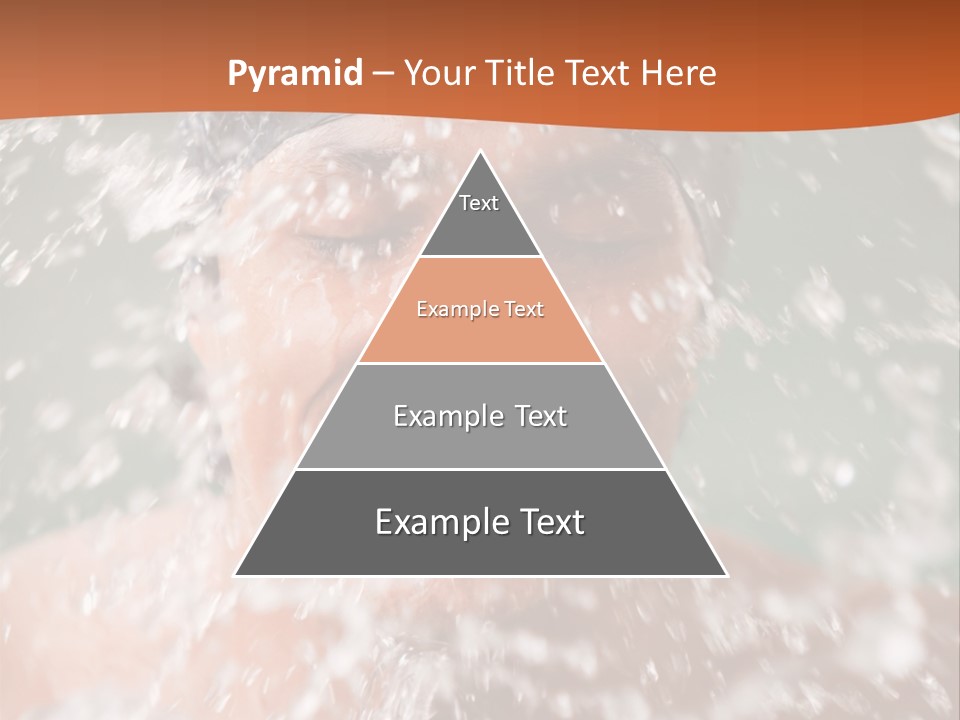 Pyramid – Your Title Text Here

Text

Example Text

Example Text

Example Text